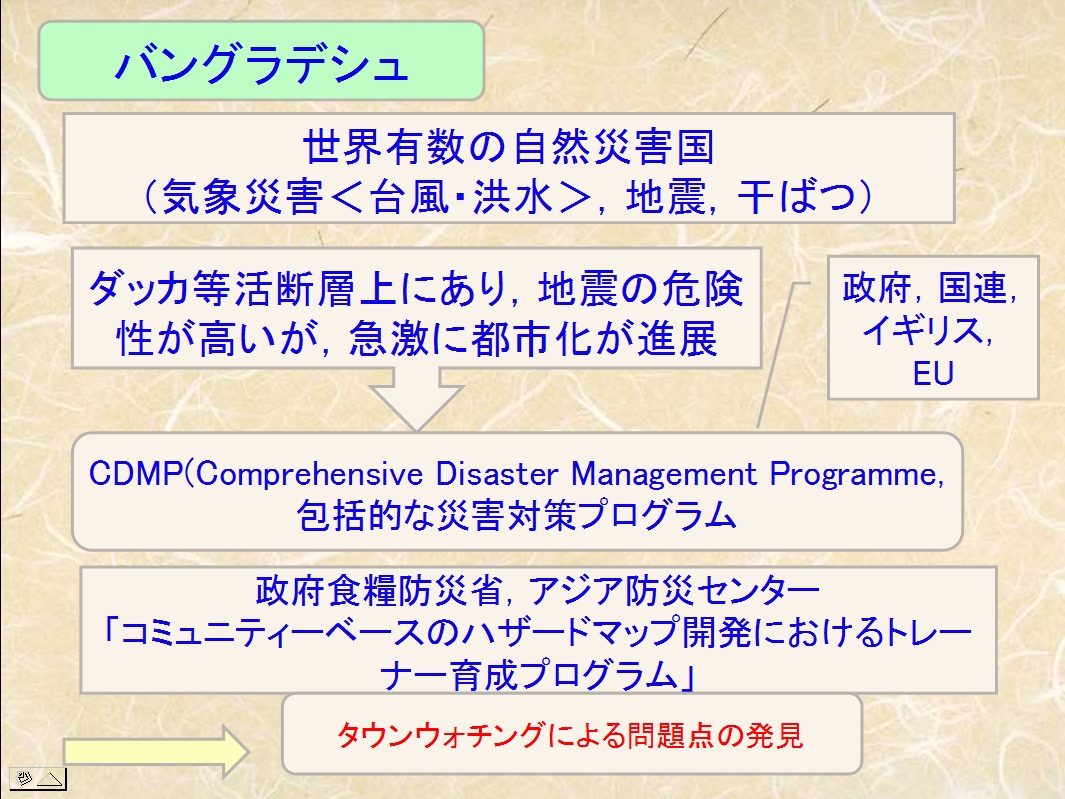 バングラデシュ

世界有数の自然災害国
（気象災害＜台風･洪水＞，地震，干ばつ）

ダッカ等活断層上にあり，地震の危険性が高いが，急激に都市化が進展

政府，国連，イギリス，EU

CDMP(Comprehensive Disaster Management Programme, 包括的な災害対策プログラム

政府食糧防災省，アジア防災センター
「コミュニティーベースのハザードマップ開発におけるトレーナー育成プログラム」

タウンウォチングによる問題点の発見